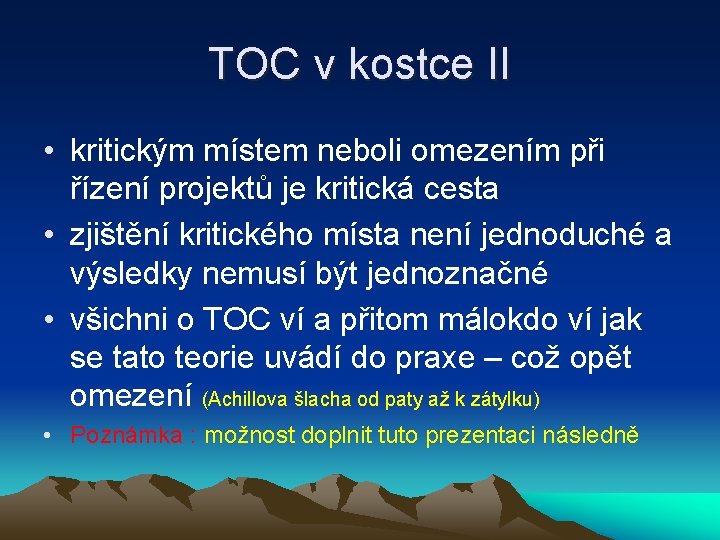 TOC v kostce II

• kritickým místem neboli omezením při řízení projektů je kritická cesta
• zjištění kritického místa není jednoduché a výsledky nemusí být jednoznačné
• všichni o TOC ví a přitom málokdo ví jak se tato teorie uvádí do praxe – což opět omezení (Achillova šlacha od paty až k zátylku)
• Poznámka : možnost doplnit tuto prezentaci následně